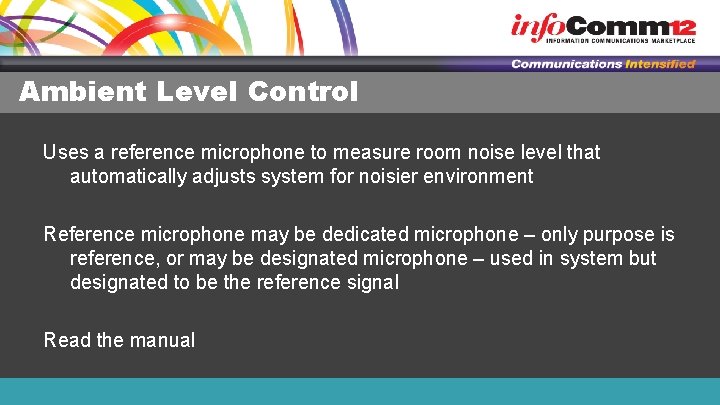 infoComm12
INFORMATION COMMUNICATIONS MARKETPLACE

Communications Intensified

Ambient Level Control

Uses a reference microphone to measure room noise level that automatically adjusts system for noisier environment

Reference microphone may be dedicated microphone – only purpose is reference, or may be designated microphone – used in system but designated to be the reference signal

Read the manual